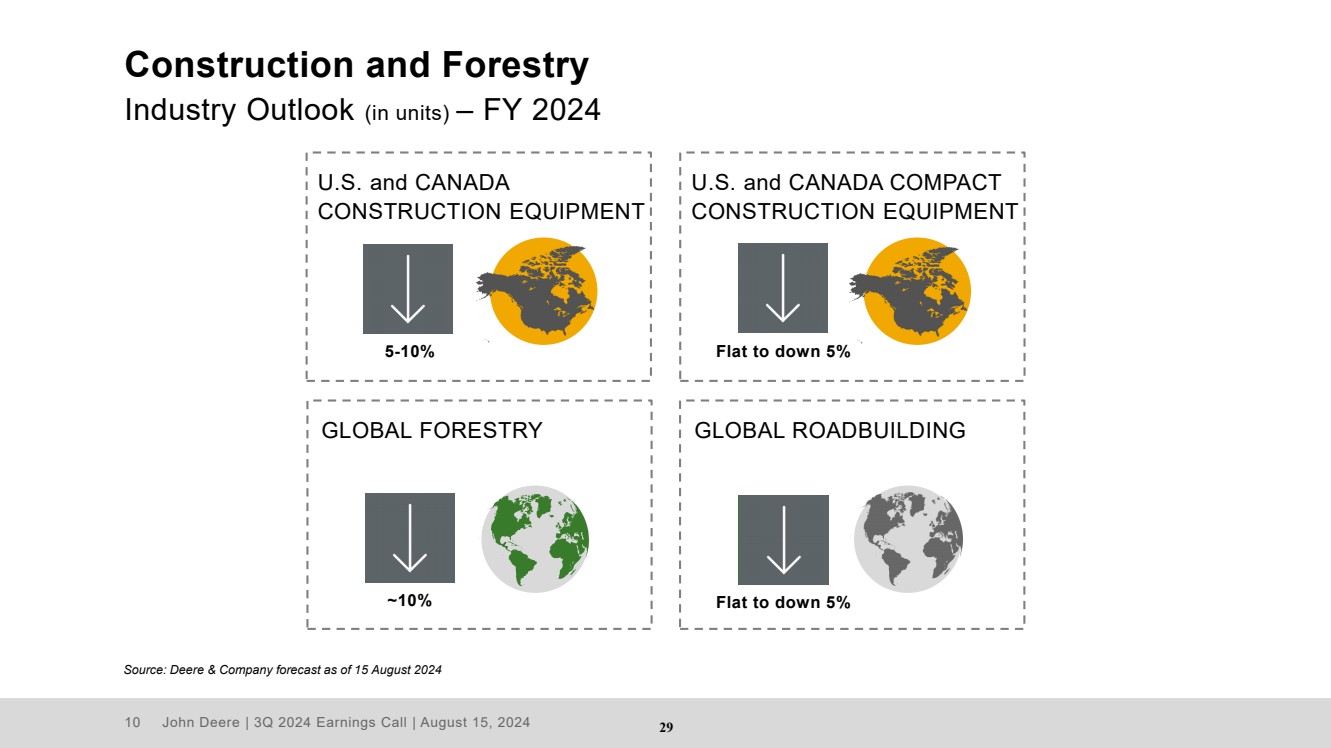 Construction and Forestry
Industry Outlook (in units) – FY 2024

U.S. and CANADA CONSTRUCTION EQUIPMENT

5-10%

U.S. and CANADA COMPACT CONSTRUCTION EQUIPMENT

Flat to down 5%

GLOBAL FORESTRY

~10%

GLOBAL ROADBUILDING

Flat to down 5%

Source: Deere & Company forecast as of 15 August 2024

10 John Deere | 3Q 2024 Earnings Call | August 15, 2024

29